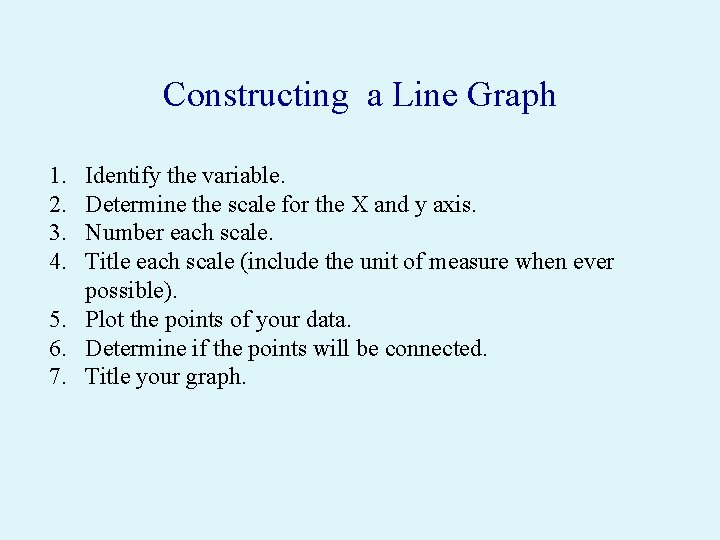 Constructing a Line Graph

1. Identify the variable.
2. Determine the scale for the X and y axis.
3. Number each scale.
4. Title each scale (include the unit of measure when ever possible).
5. Plot the points of your data.
6. Determine if the points will be connected.
7. Title your graph.